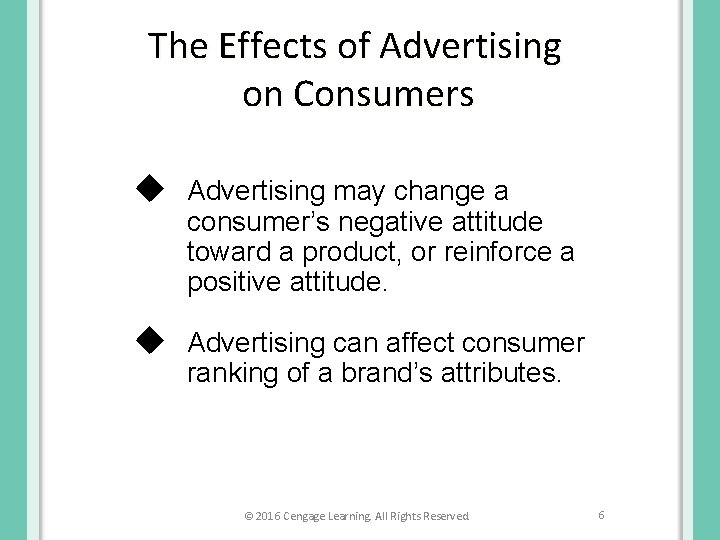 The Effects of Advertising on Consumers

◆ Advertising may change a consumer's negative attitude toward a product, or reinforce a positive attitude.

◆ Advertising can affect consumer ranking of a brand's attributes.

© 2016 Cengage Learning. All Rights Reserved.

6